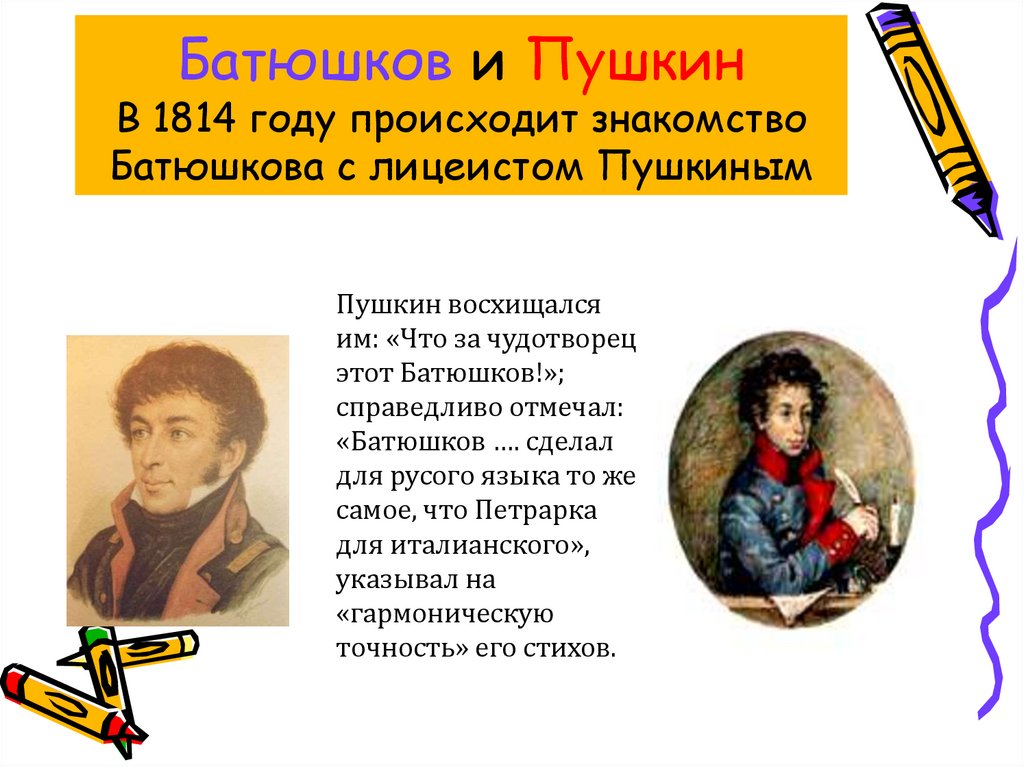 Батюшков и Пушкин
В 1814 году происходит знакомство Батюшкова с лицеистом Пушкиным

Пушкин восхищался им: «Что за чудотворец этот Батюшков!»; справедливо отмечал: «Батюшков …. сделал для русого языка то же самое, что Петрарка для италианского», указывал на «гармоническую точность» его стихов.